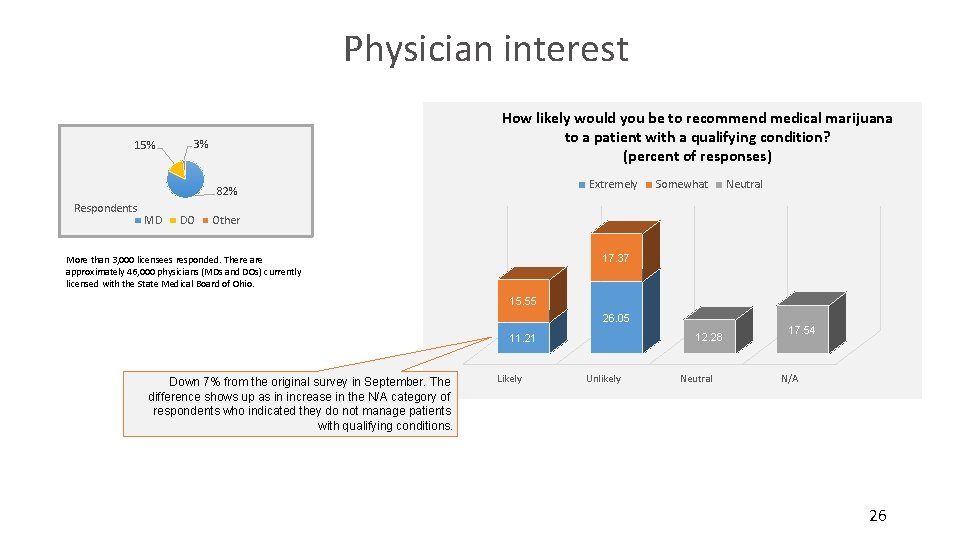 Physician interest

15%
3%
82%
Respondents
MD DO Other

More than 3,000 licensees responded. There are approximately 46,000 physicians (MDs and DOs) currently licensed with the State Medical Board of Ohio.

How likely would you be to recommend medical marijuana to a patient with a qualifying condition?
(percent of responses)

Extremely Somewhat Neutral

17.37
15.55
26.05
11.21
12.28
17.54

Likely Unlikely Neutral N/A

Down 7% from the original survey in September. The difference shows up as in increase in the N/A category of respondents who indicated they do not manage patients with qualifying conditions.

26